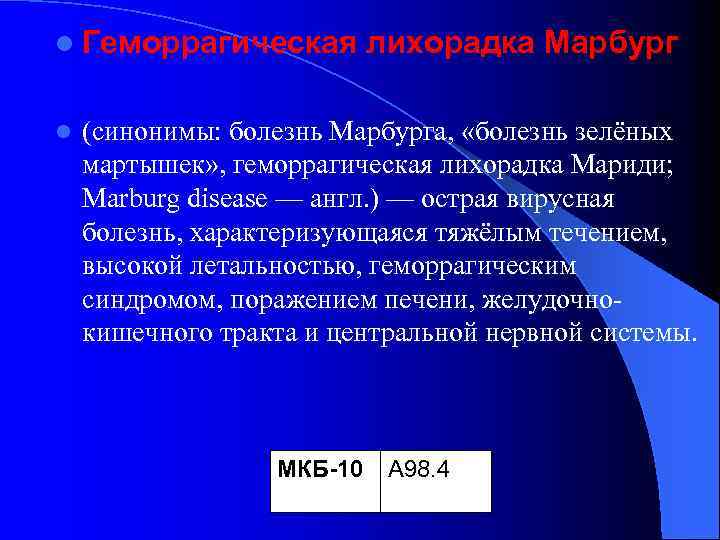 Геморрагическая лихорадка Марбург

(синонимы: болезнь Марбурга, «болезнь зелёных мартышек», геморрагическая лихорадка Мариди; Marburg disease — англ.) — острая вирусная болезнь, характеризующаяся тяжёлым течением, высокой летальностью, геморрагическим синдромом, поражением печени, желудочно-кишечного тракта и центральной нервной системы.

| МКБ-10 | A98.4 |
|---|---|